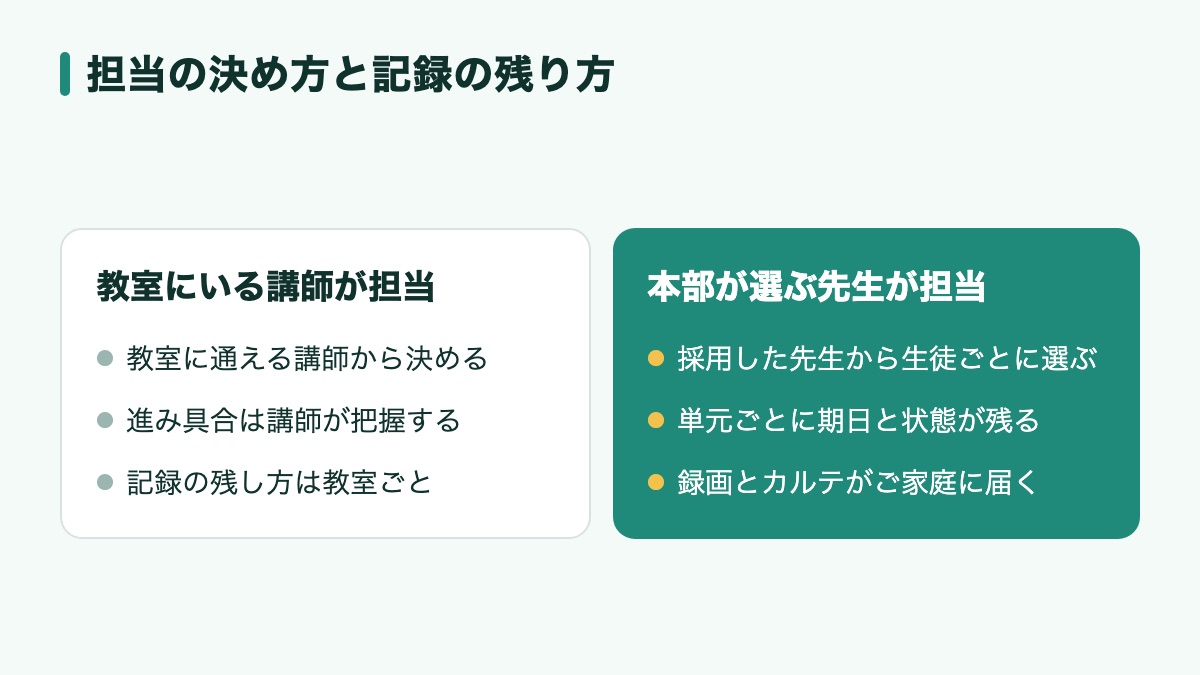 担当の決め方と記録の残り方

教室にいる講師が担当

• 教室に通える講師から決める
• 進み具合は講師が把握する
• 記録の残し方は教室ごと

本部が選ぶ先生が担当

• 採用した先生から生徒ごとに選ぶ
• 単元ごとに期日と状態が残る
• 録画とカルテがご家庭に届く